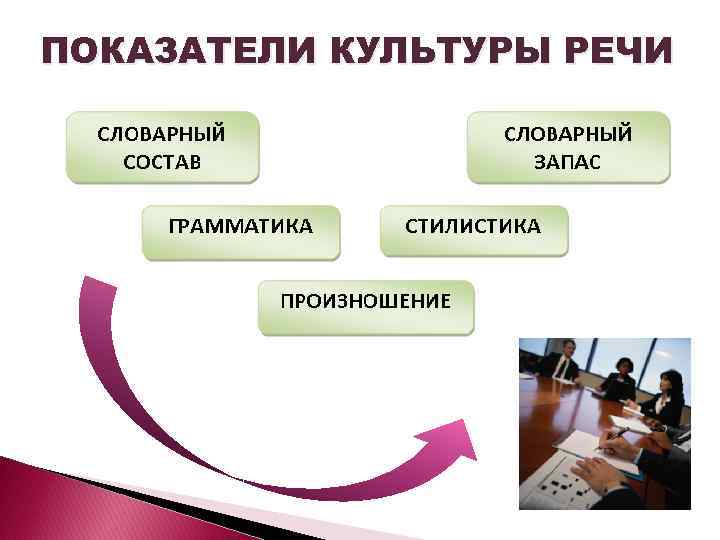 ПОКАЗАТЕЛИ КУЛЬТУРЫ РЕЧИ

СЛОВАРНЫЙ СОСТАВ

СЛОВАРНЫЙ ЗАПАС

ГРАММАТИКА

СТИЛИСТИКА

ПРОИЗНОШЕНИЕ